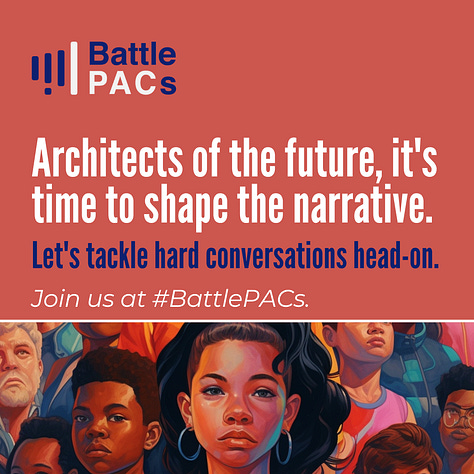 Battle PACs

Architects of the future, it's time to shape the narrative.

Let's tackle hard conversations head-on.

Join us at #BattlePACs.